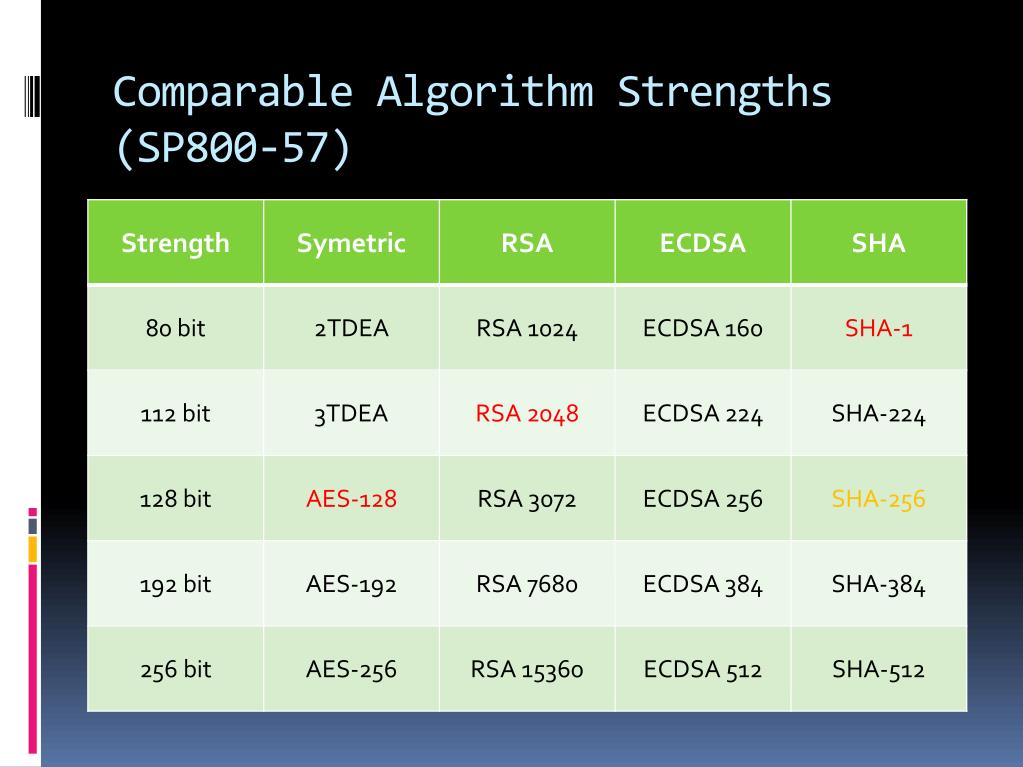 Comparable Algorithm Strengths (SP800-57)

| Strength | Symetric | RSA | ECDSA | SHA |
|---|---|---|---|---|
| 80 bit | 2TDEA | RSA 1024 | ECDSA 160 | SHA-1 |
| 112 bit | 3TDEA | RSA 2048 | ECDSA 224 | SHA-224 |
| 128 bit | AES-128 | RSA 3072 | ECDSA 256 | SHA-256 |
| 192 bit | AES-192 | RSA 7680 | ECDSA 384 | SHA-384 |
| 256 bit | AES-256 | RSA 15360 | ECDSA 512 | SHA-512 |